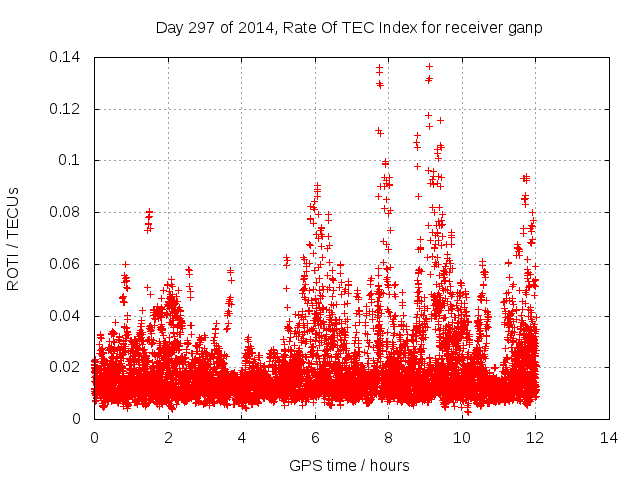 Day 297 of 2014, Rate Of TEC Index for receiver ganp

ROTI / TECUs

0.14
0.12
0.1
0.08
0.06
0.04
0.02
0

0
2
4
6
8
10
12
14

GPS time / hours